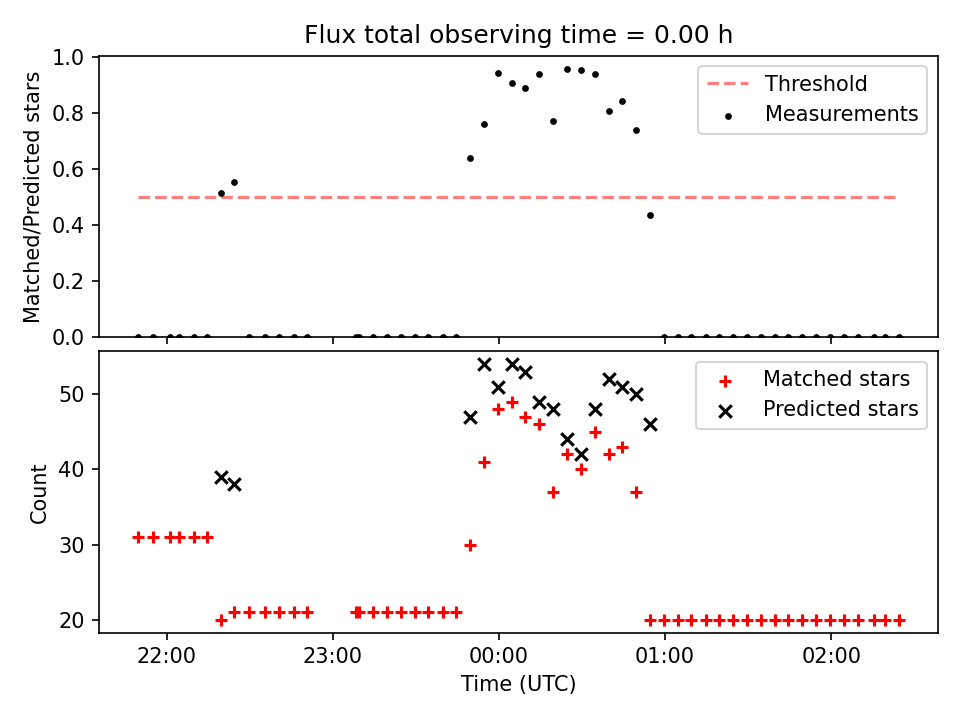 Flux total observing time = 0.00 h

Matched/Predicted stars

1.0
0.8
0.6
0.4
0.2
0.0

Threshold
Measurements

Count

50
40
30
20

Matched stars
Predicted stars

22:00
23:00
00:00
01:00
02:00

Time (UTC)